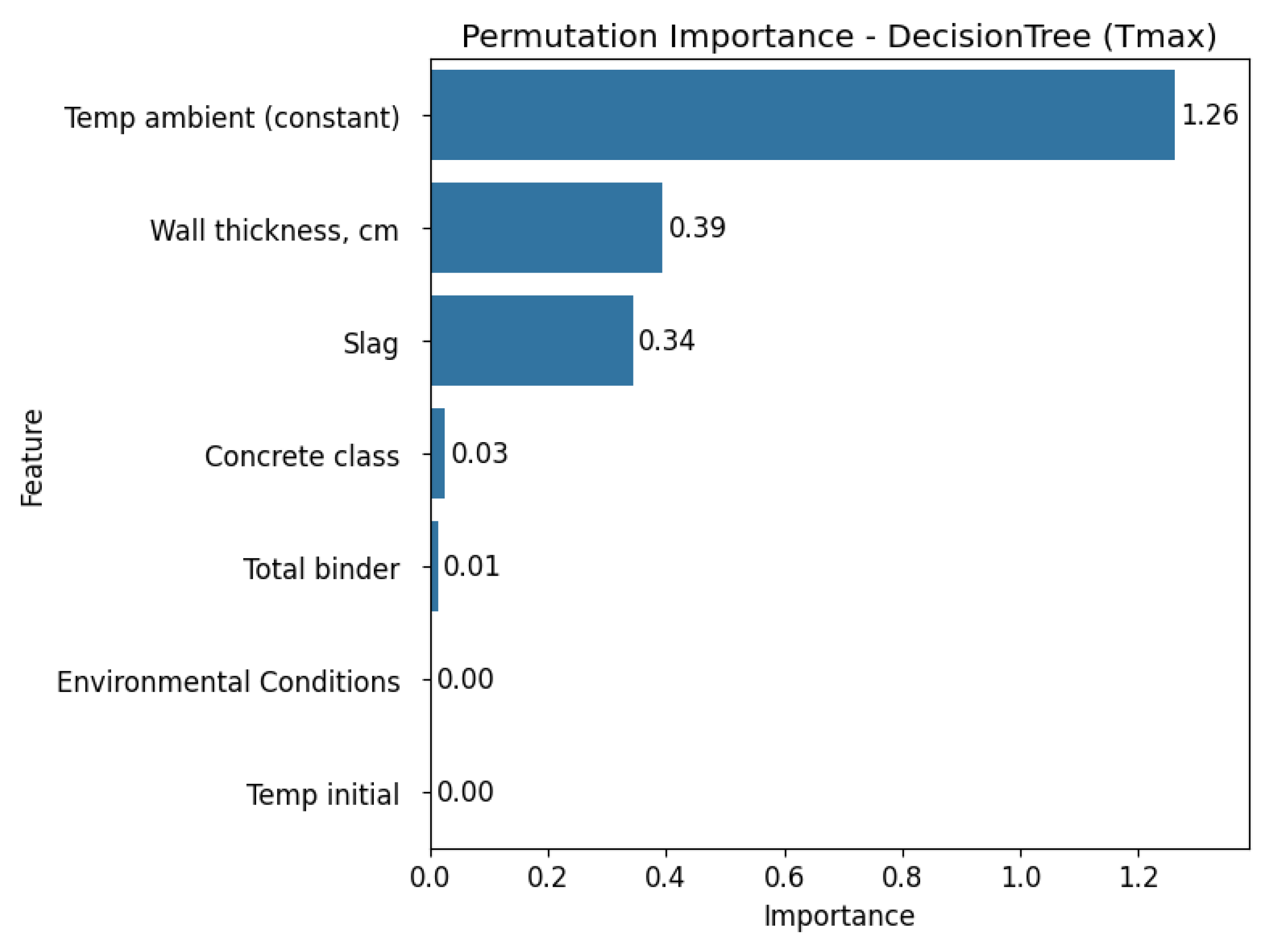 Permutation Importance - DecisionTree (Tmax)

Feature

Temp ambient (constant)
1.26
Wall thickness, cm
0.39
Slag
0.34
Concrete class
0.03
Total binder
0.01
Environmental Conditions
0.00
Temp initial
0.00

0.0 0.2 0.4 0.6 0.8 1.0 1.2

Importance